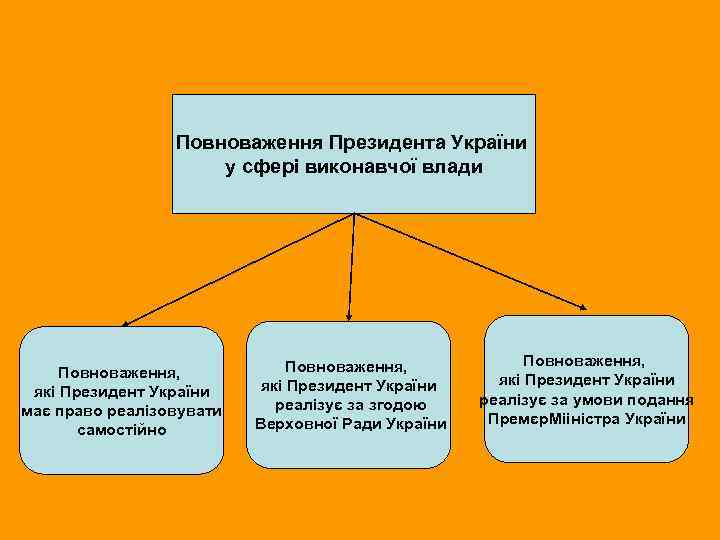 Повноваження Президента України у сфері виконавчої влади

Повноваження, які Президент України має право реалізовувати самостійно

Повноваження, які Президент України реалізує за згодою Верховної Ради України

Повноваження, які Президент України реалізує за умови подання ПремєрМіністра України